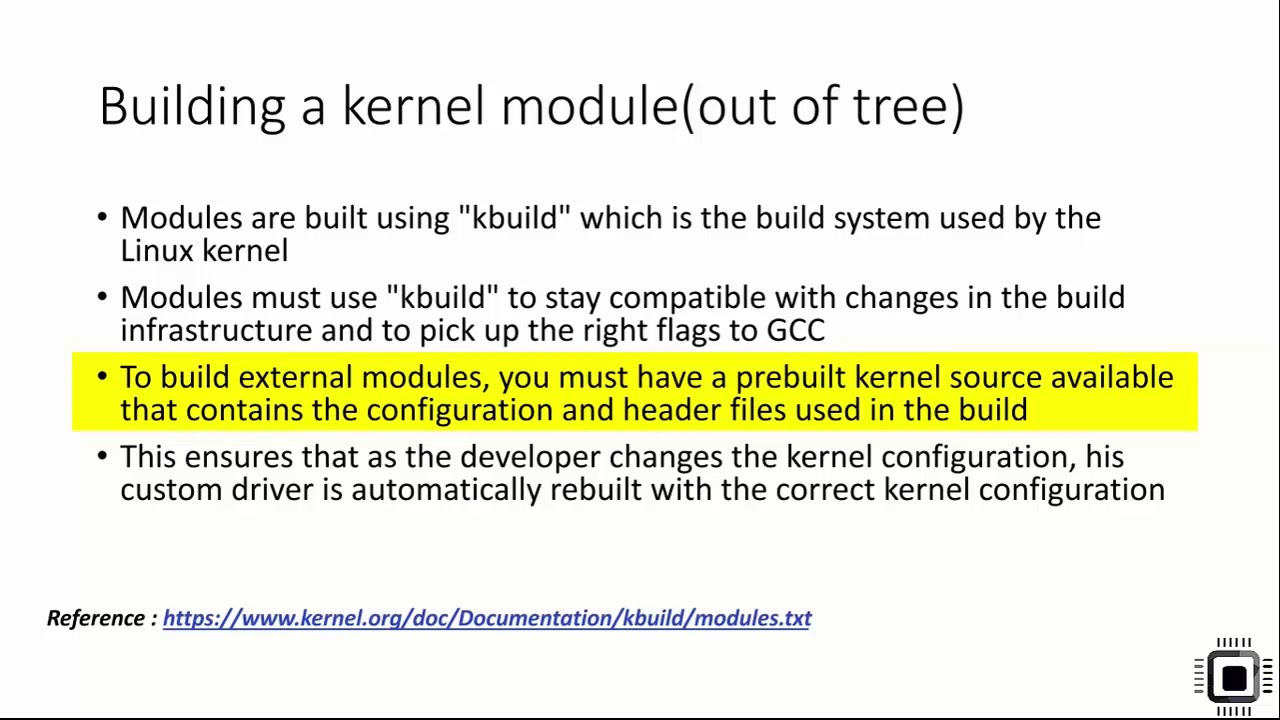 Building a kernel module(out of tree)

• Modules are built using "kbuild" which is the build system used by the Linux kernel

• Modules must use "kbuild" to stay compatible with changes in the build infrastructure and to pick up the right flags to GCC

• To build external modules, you must have a prebuilt kernel source available that contains the configuration and header files used in the build

• This ensures that as the developer changes the kernel configuration, his custom driver is automatically rebuilt with the correct kernel configuration

Reference : https://www.kernel.org/doc/Documentation/kbuild/modules.txt